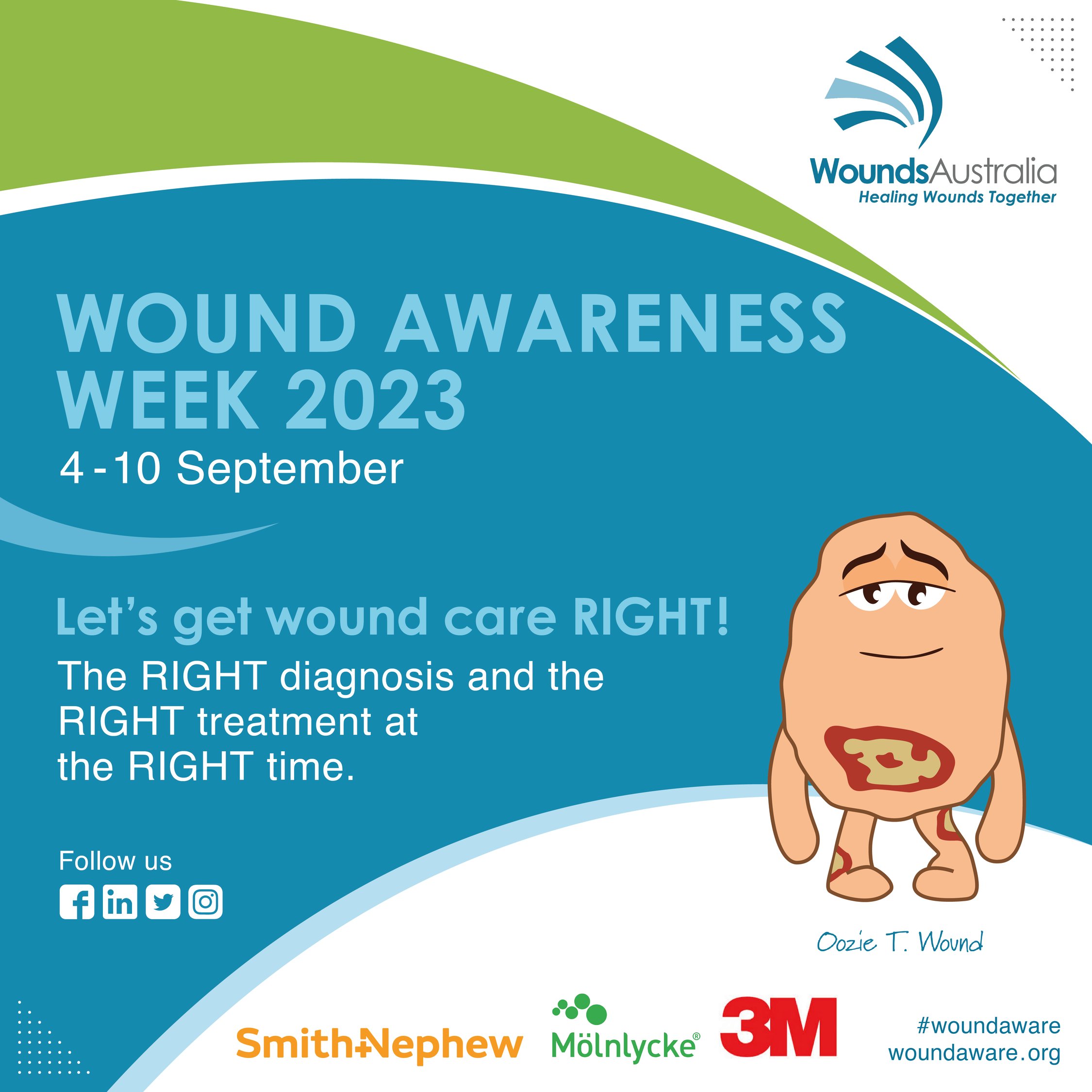 WoundsAustralia
Healing Wounds Together

WOUND AWARENESS WEEK 2023
4 - 10 September

Let's get wound care RIGHT!
The RIGHT diagnosis and the RIGHT treatment at the RIGHT time.

Follow us

Oozie T. Wound

Smith+Nephew Mölnlycke® 3M
#woundaware
woundaware.org